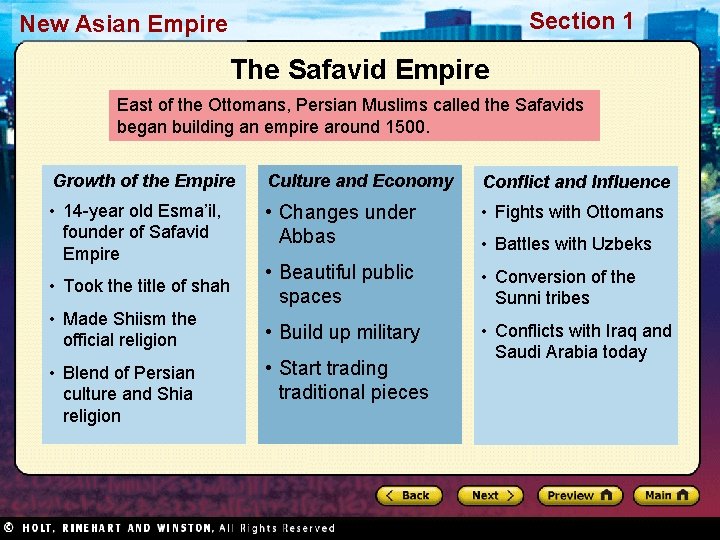 New Asian Empire

Section 1

The Safavid Empire

East of the Ottomans, Persian Muslims called the Safavids began building an empire around 1500.

Growth of the Empire
• 14-year old Esma'il, founder of Safavid Empire
• Took the title of shah
• Made Shiism the official religion
• Blend of Persian culture and Shia religion

Culture and Economy
• Changes under Abbas
• Beautiful public spaces
• Build up military
• Start trading traditional pieces

Conflict and Influence
• Fights with Ottomans
• Battles with Uzbeks
• Conversion of the Sunni tribes
• Conflicts with Iraq and Saudi Arabia today

Back
Next
Preview
Main

© HOLT, RINEHART AND WINSTON, All Rights Reserved